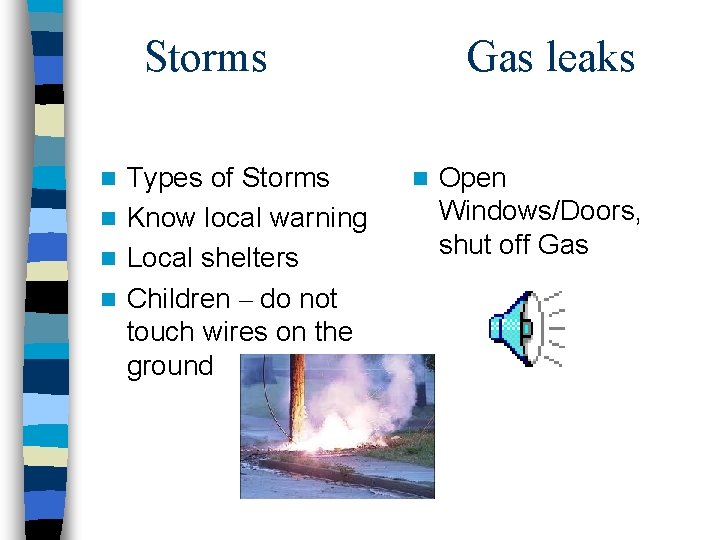 Storms

- Types of Storms
- Know local warning
- Local shelters
- Children – do not touch wires on the ground

Gas leaks

- Open Windows/Doors, shut off Gas